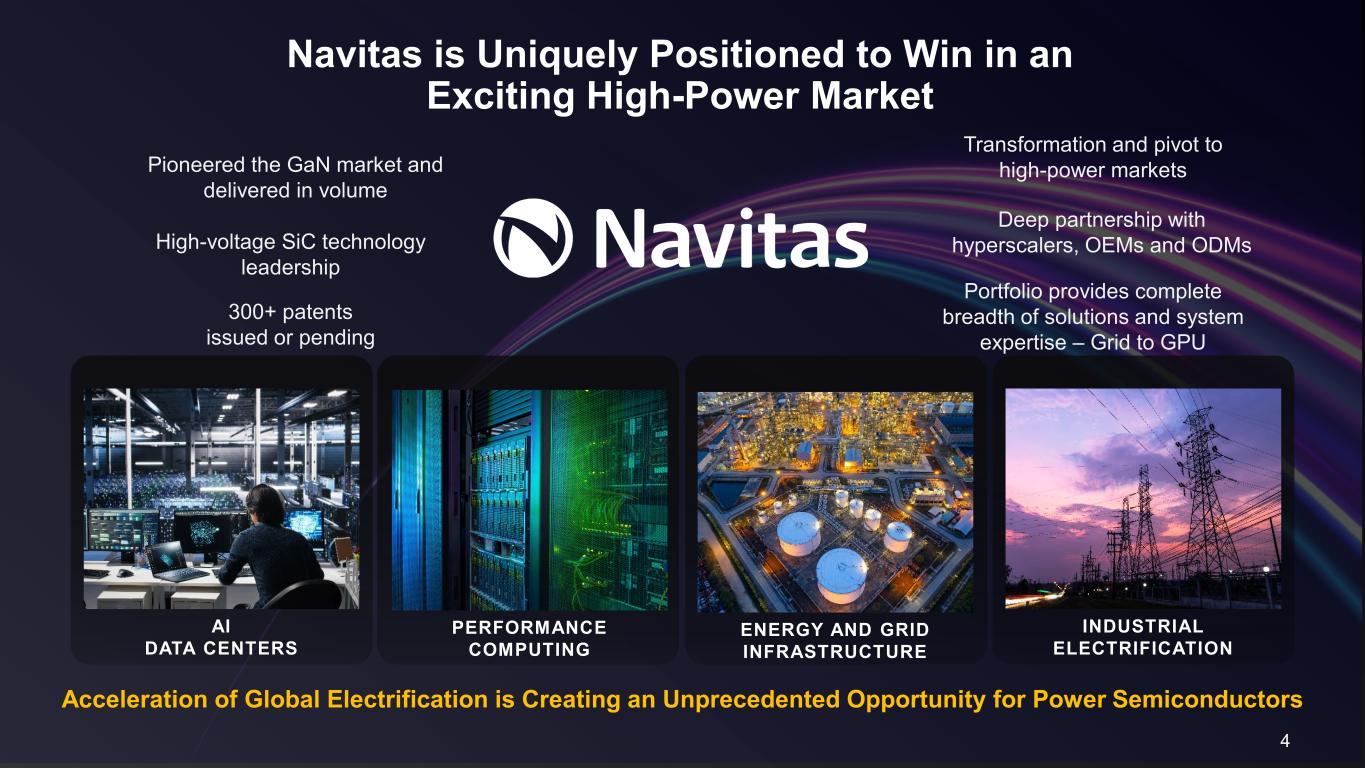 Navitas is Uniquely Positioned to Win in an Exciting High-Power Market

Pioneered the GaN market and delivered in volume

High-voltage SiC technology leadership

300+ patents issued or pending

Navitas

Transformation and pivot to high-power markets

Deep partnership with hyperscalers, OEMs and ODMs

Portfolio provides complete breadth of solutions and system expertise – Grid to GPU

AI DATA CENTERS

PERFORMANCE COMPUTING

ENERGY AND GRID INFRASTRUCTURE

INDUSTRIAL ELECTRIFICATION

Acceleration of Global Electrification is Creating an Unprecedented Opportunity for Power Semiconductors

4